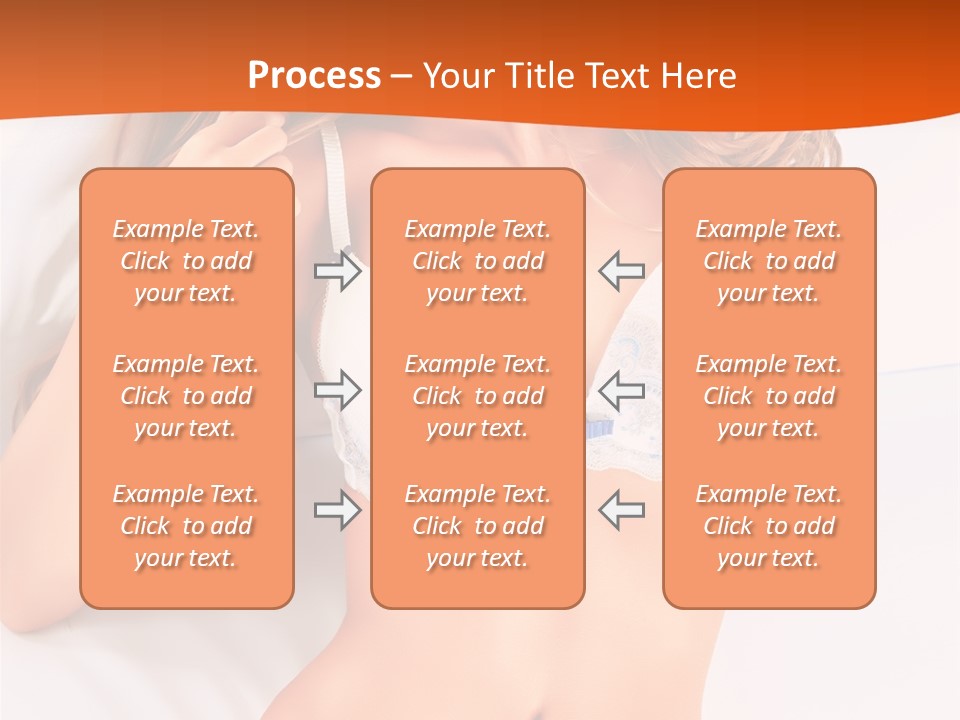 Process – Your Title Text Here

Example Text. Click to add your text.

Example Text. Click to add your text.

Example Text. Click to add your text.

Example Text. Click to add your text.

Example Text. Click to add your text.

Example Text. Click to add your text.

Example Text. Click to add your text.

Example Text. Click to add your text.

Example Text. Click to add your text.